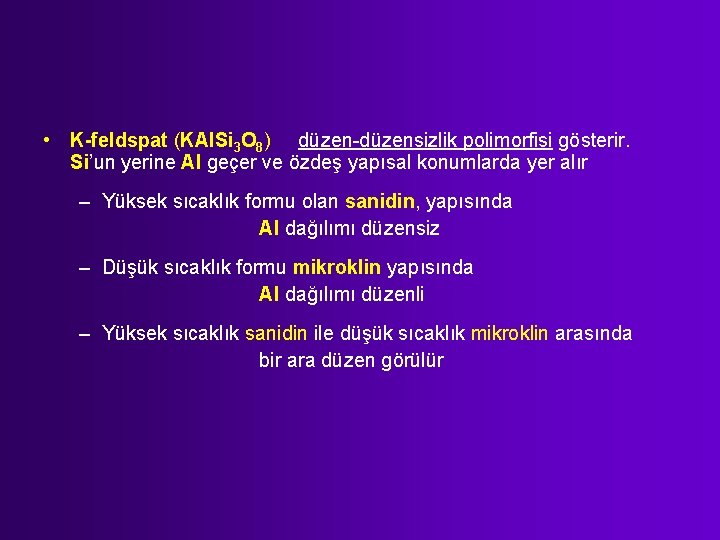 • K-feldspat ($KAlSi_3O_8$) düzen-düzensizlik polimorfisi gösterir. Si'un yerine Al geçer ve özdeş yapısal konumlarda yer alır

– Yüksek sıcaklık formu olan sanidin, yapısında Al dağılımı düzensiz

– Düşük sıcaklık formu mikroklin yapısında Al dağılımı düzenli

– Yüksek sıcaklık sanidin ile düşük sıcaklık mikroklin arasında bir ara düzen görülür